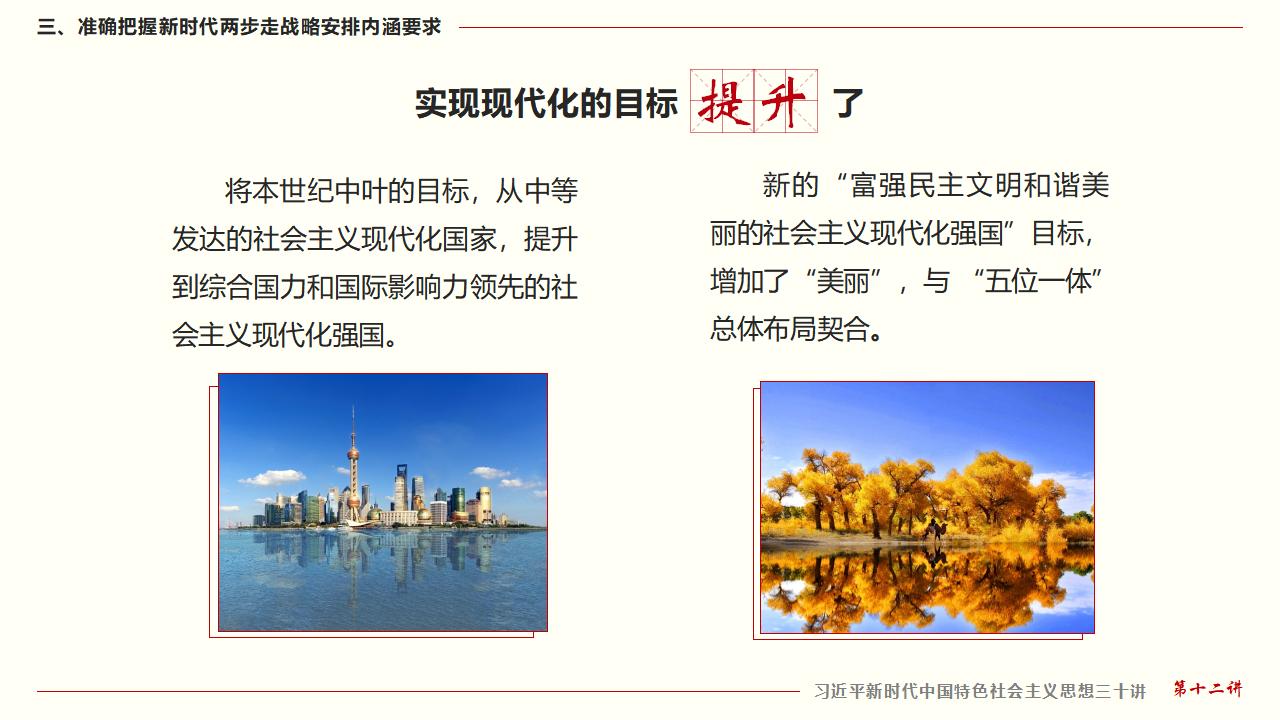 三、准确把握新时代两步走战略安排内涵要求

实现现代化的目标 提升 了

将本世纪中叶的目标，从中等发达的社会主义现代化国家，提升到综合国力和国际影响力领先的社会主义现代化强国。

新的“富强民主文明和谐美丽的社会主义现代化强国”目标，增加了“美丽”，与“五位一体”总体布局契合。

习近平新时代中国特色社会主义思想三十讲 第十二讲